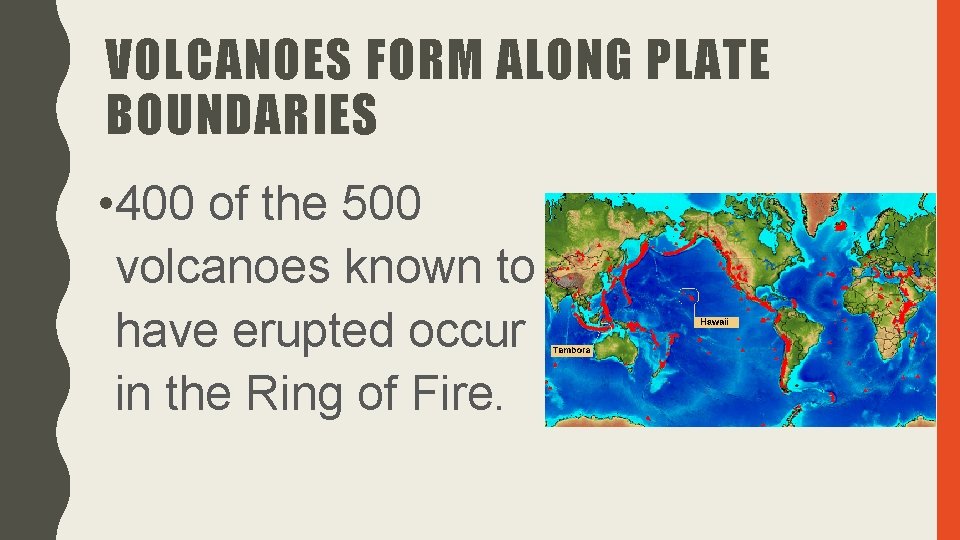 VOLCANOES FORM ALONG PLATE BOUNDARIES

• 400 of the 500 volcanoes known to have erupted occur in the Ring of Fire.

Hawaii

Tambora